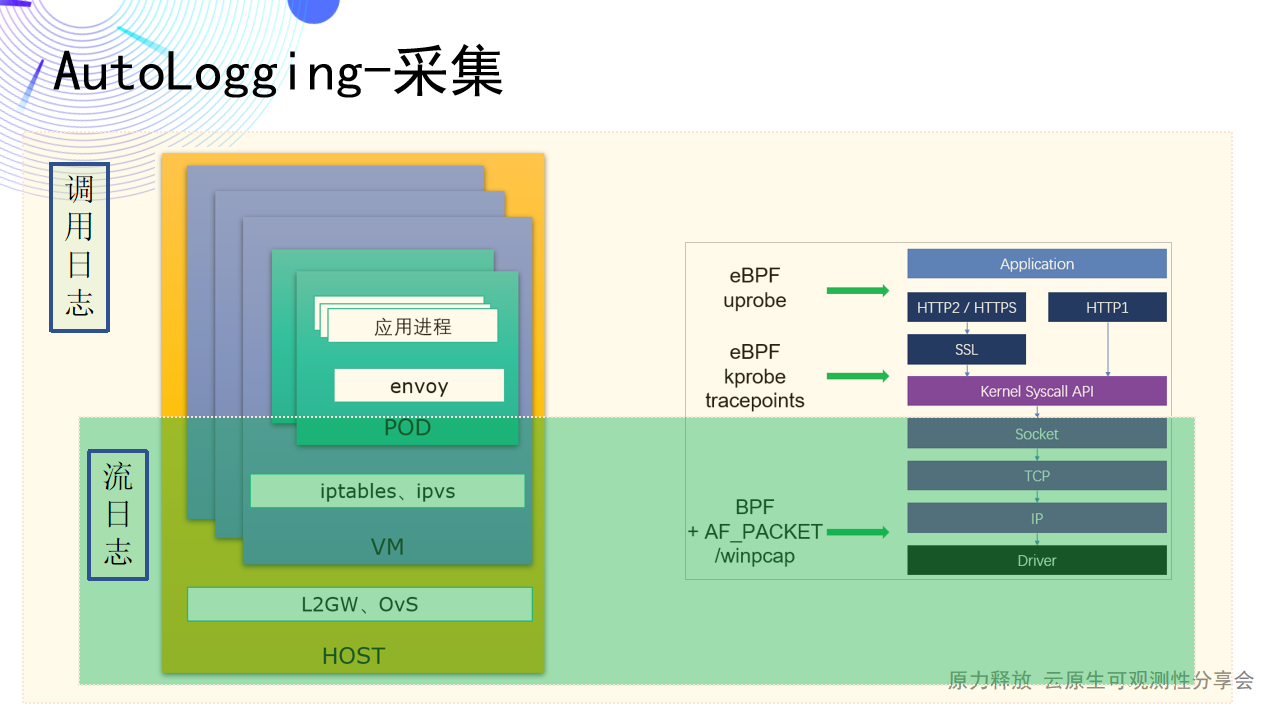 AutoLogging-采集

调用日志

流日志

应用进程

envoy

POD

iptables、ipvs

VM

L2GW、OvS

HOST

eBPF
uprobe

eBPF
kprobe
tracepoints

BPF
+ AF_PACKET
/winpcap

Application

HTTP2 / HTTPS

HTTP1

SSL

Kernel Syscall API

Socket

TCP

IP

Driver

原力释放 云原生可观测性分享会